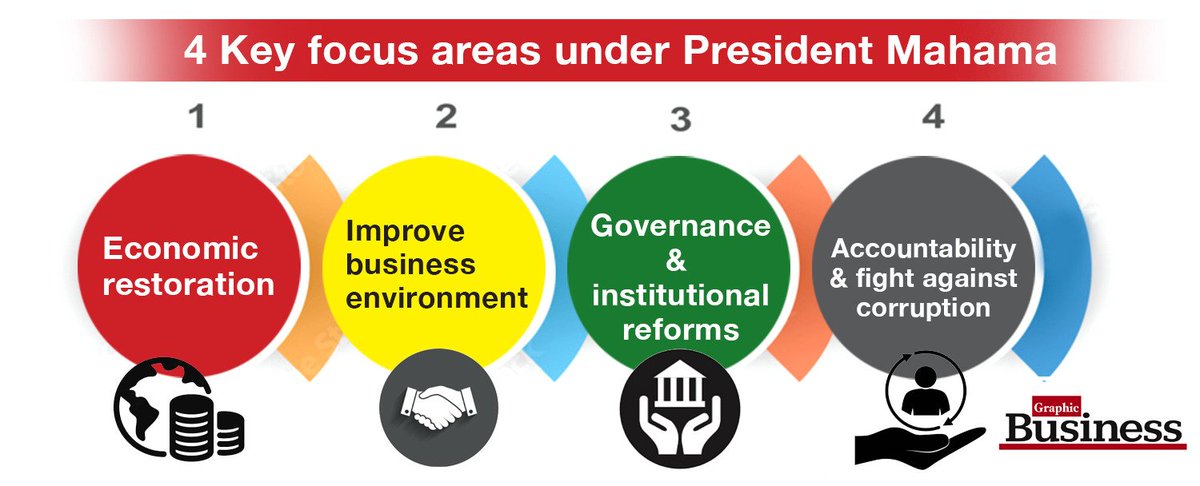 4 Key focus areas under President Mahama

1

Economic restoration

2

Improve business environment

3

Governance & institutional reforms

4

Accountability & fight against corruption

Graphic Business